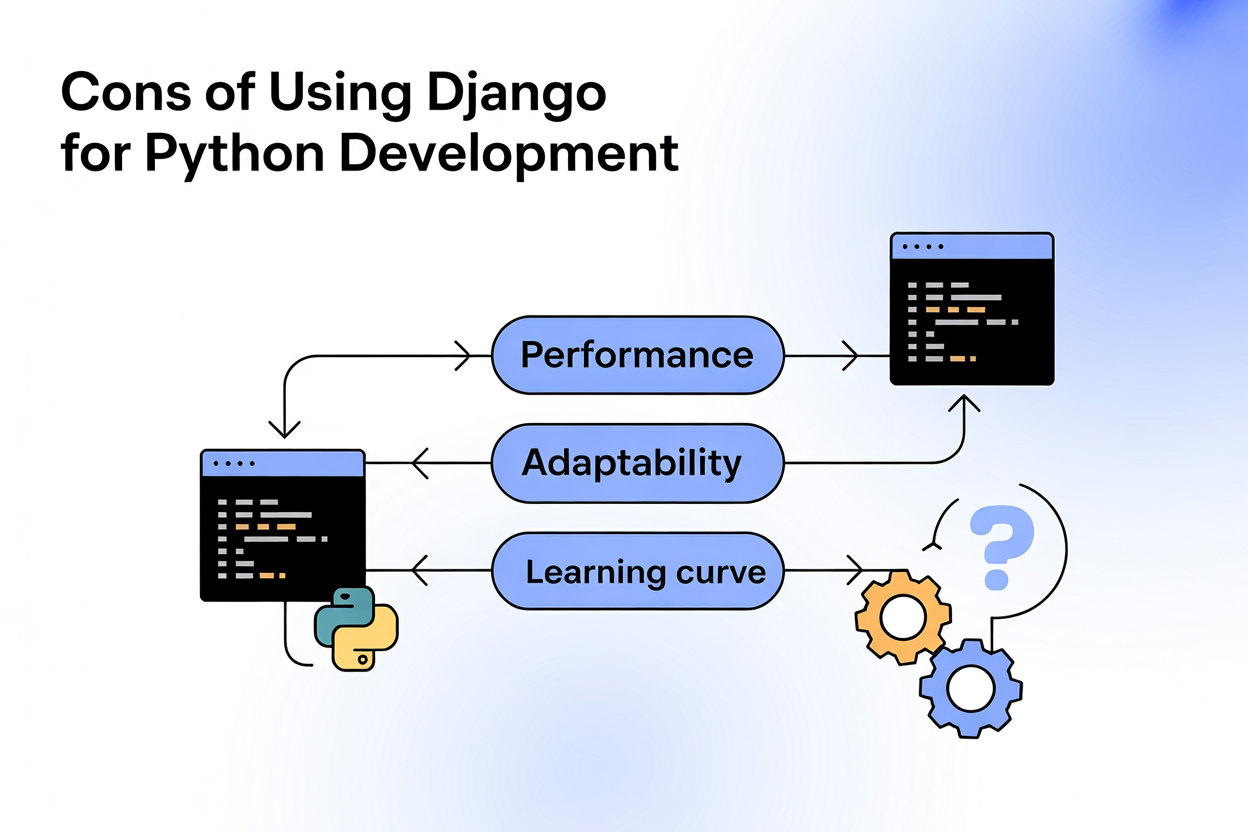 Cons of Using Django for Python Development

Performance

Adaptability

Learning curve

?